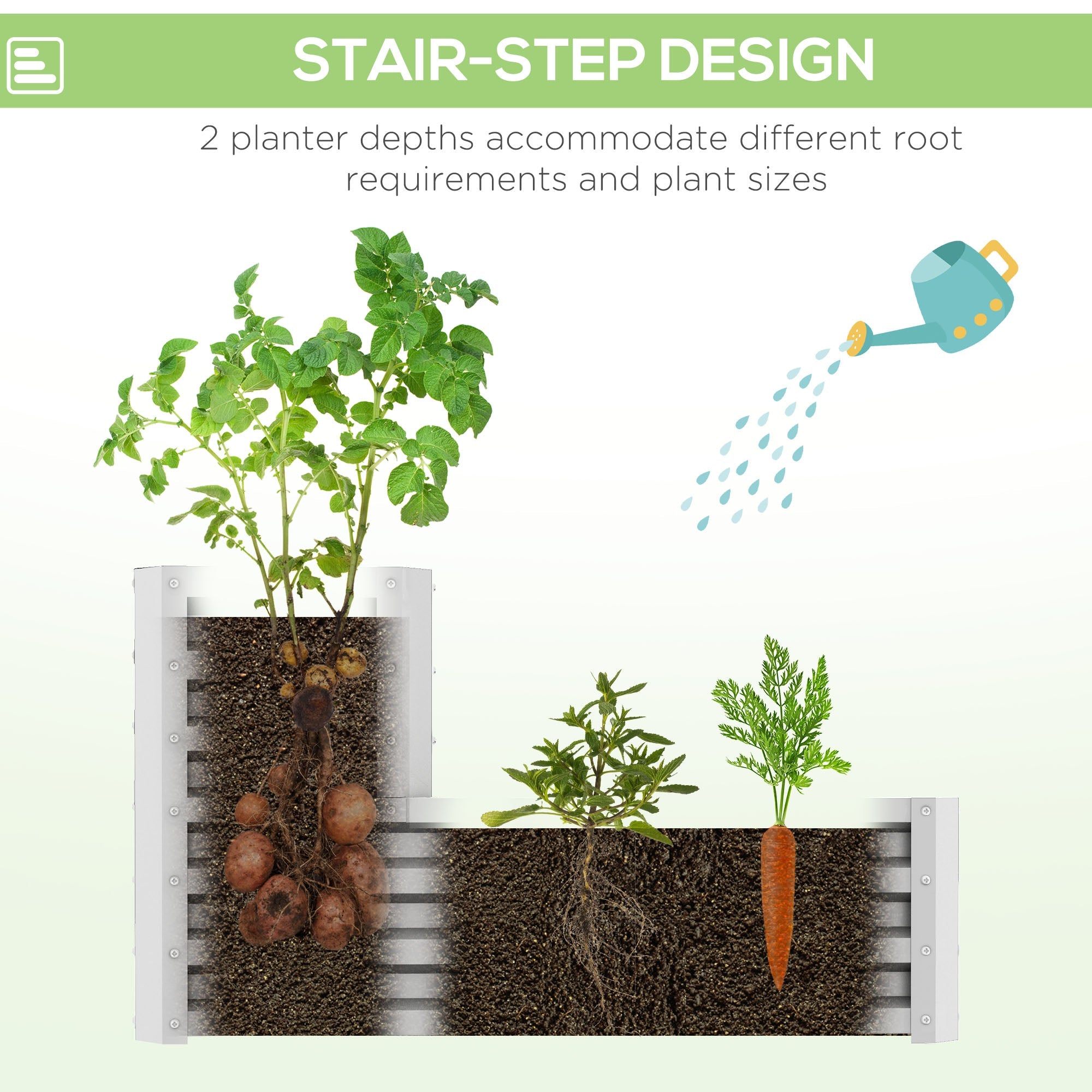 STAIR-STEP DESIGN

2 planter depths accommodate different root requirements and plant sizes